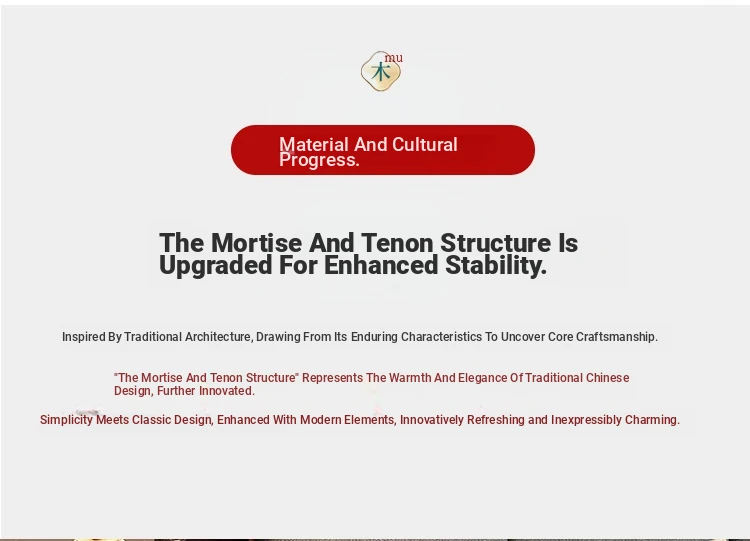 木 mu

Material And Cultural Progress.

The Mortise And Tenon Structure Is Upgraded For Enhanced Stability.

Inspired By Traditional Architecture, Drawing From Its Enduring Characteristics To Uncover Core Craftsmanship.

"The Mortise And Tenon Structure" Represents The Warmth And Elegance Of Traditional Chinese Design, Further Innovated.

Simplicity Meets Classic Design, Enhanced With Modern Elements, Innovatively Refreshing and Inexpressibly Charming.